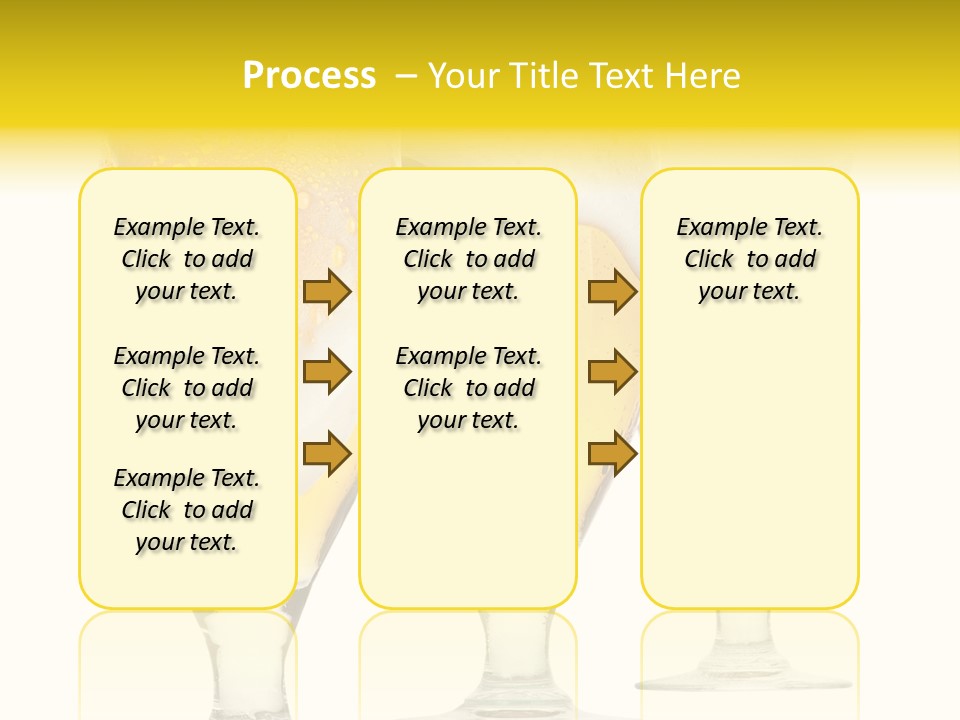 Process – Your Title Text Here

Example Text. Click to add your text.

Example Text. Click to add your text.

Example Text. Click to add your text.

Example Text. Click to add your text.

Example Text. Click to add your text.

Example Text. Click to add your text.